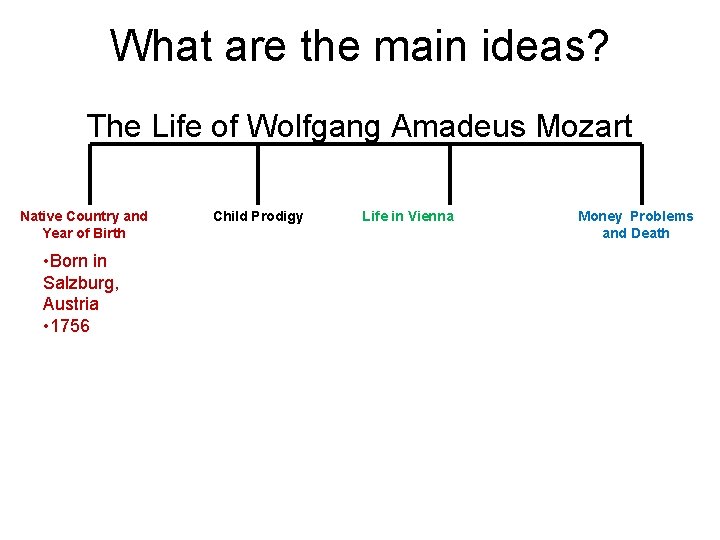 What are the main ideas?

The Life of Wolfgang Amadeus Mozart

Native Country and Year of Birth

•Born in Salzburg, Austria
•1756

Child Prodigy

Life in Vienna

Money Problems and Death